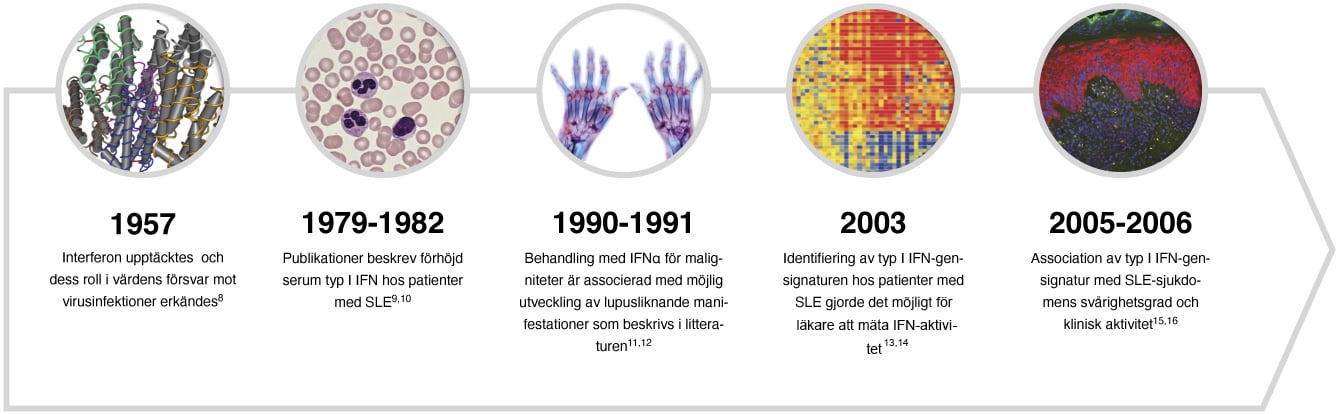 1957

Interferon upptäcktes och dess roll i värdens försvar mot virusinfektioner erkändes$^{8}$

1979-1982

Publikationer beskrev förhöjd serum typ I IFN hos patienter med SLE$^{9,10}$

1990-1991

Behandling med IFNα för maligniteter är associerad med möjlig utveckling av lupusliknande manifestationer som beskrivs i litteraturen$^{11,12}$

2003

Identifiering av typ I IFN-gensignaturen hos patienter med SLE gjorde det möjligt för läkare att mäta IFN-aktivitet$^{13,14}$

2005-2006

Association av typ I IFN-gensignatur med SLE-sjukdomens svårighetsgrad och klinisk aktivitet$^{15,16}$